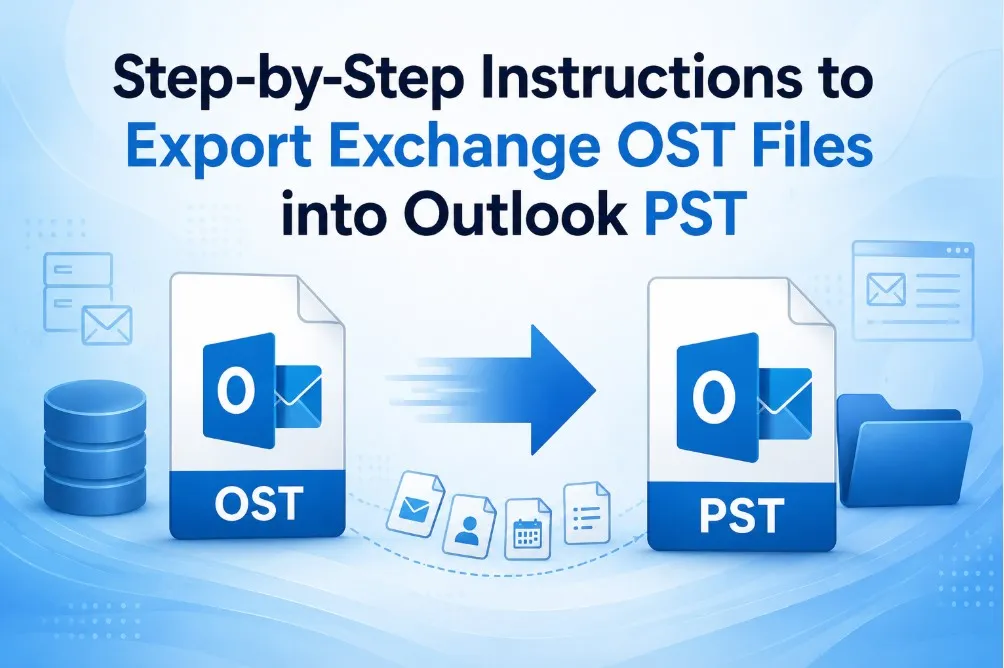 Step-by-Step Instructions to Export Exchange OST Files into Outlook PST

O

OST

O

PST